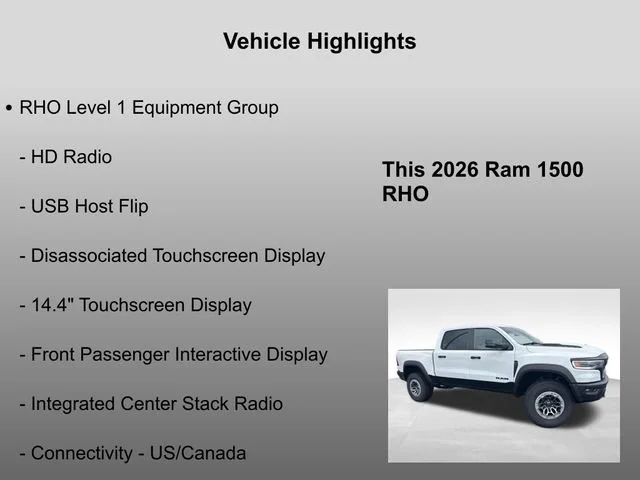 Vehicle Highlights

• RHO Level 1 Equipment Group

- HD Radio

- USB Host Flip

- Disassociated Touchscreen Display

- 14.4" Touchscreen Display

- Front Passenger Interactive Display

- Integrated Center Stack Radio

- Connectivity - US/Canada

This 2026 Ram 1500 RHO

RAM